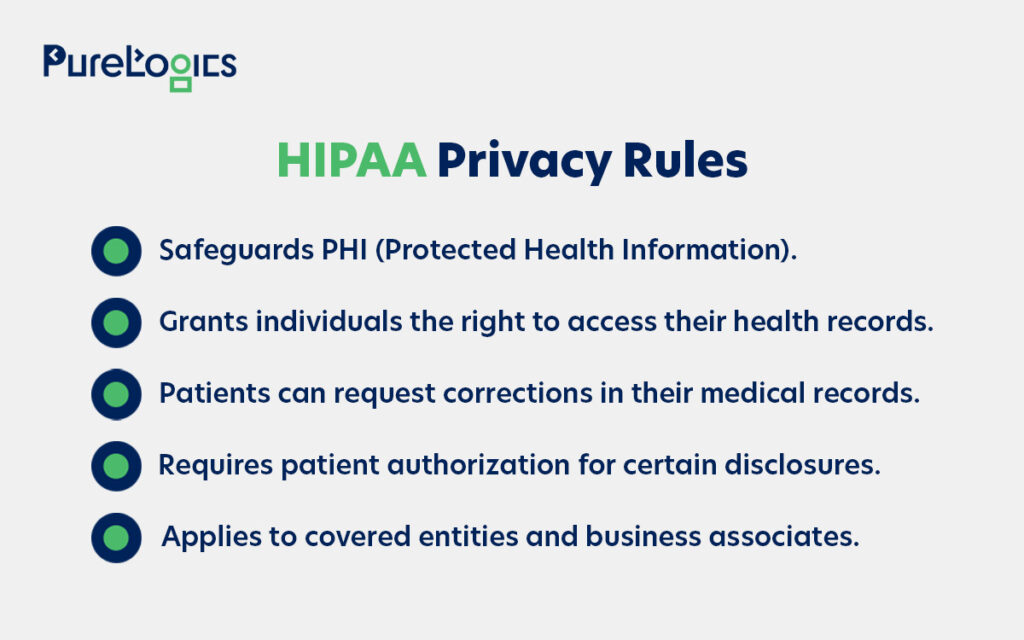 PureLogics

HIPAA Privacy Rules

Safeguards PHI (Protected Health Information).

Grants individuals the right to access their health records.

Patients can request corrections in their medical records.

Requires patient authorization for certain disclosures.

Applies to covered entities and business associates.